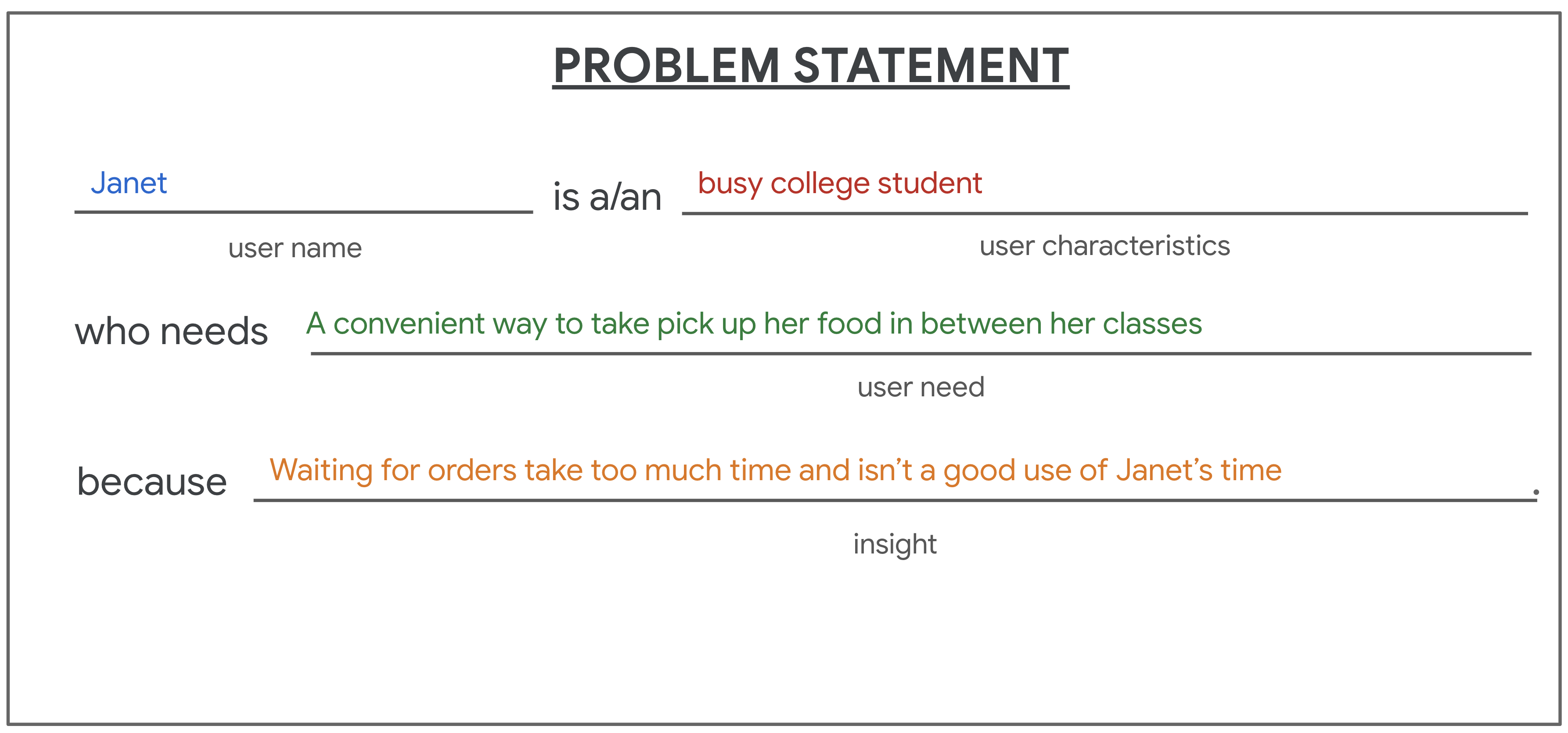 PROBLEM STATEMENT

Janet is a/an busy college student

user name user characteristics

who needs A convenient way to take pick up her food in between her classes

user need

because Waiting for orders take too much time and isn’t a good use of Janet’s time.

insight